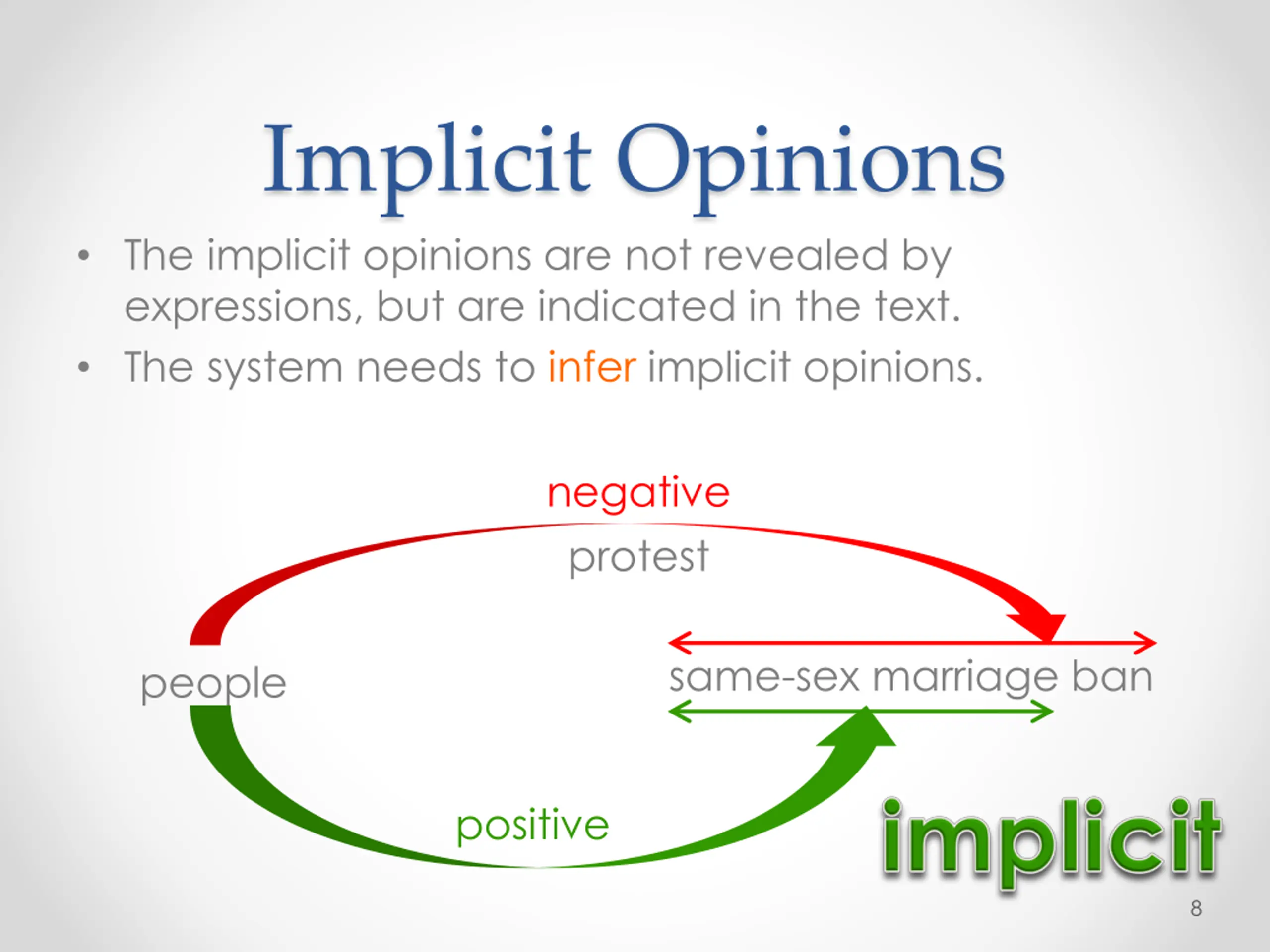 Implicit Opinions

• The implicit opinions are not revealed by expressions, but are indicated in the text.
• The system needs to infer implicit opinions.

negative

protest

people

same-sex marriage ban

positive

implicit

8